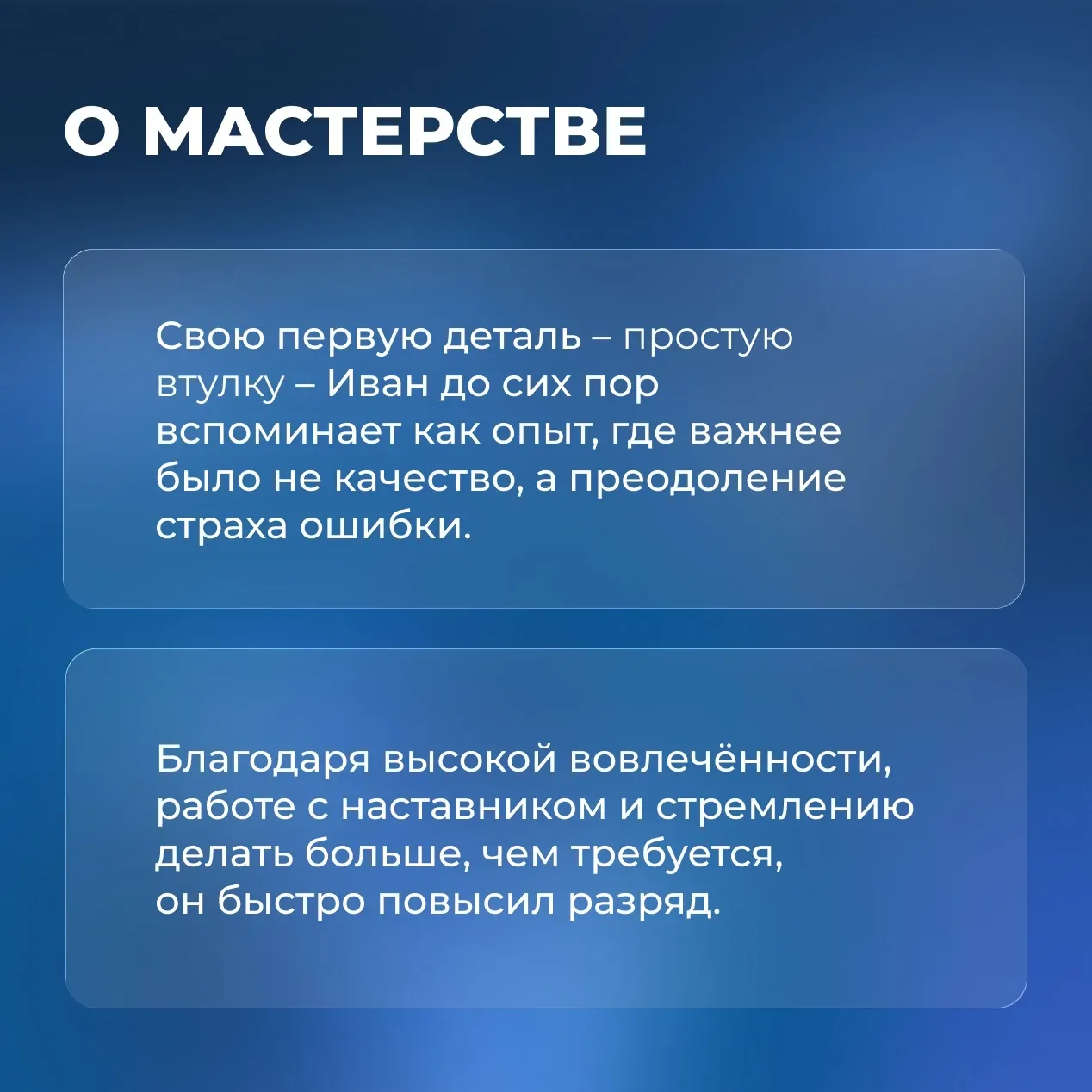 О МАСТЕРСТВЕ

Свою первую деталь – простую втулку – Иван до сих пор вспоминает как опыт, где важнее было не качество, а преодоление страха ошибки.

Благодаря высокой вовлечённости, работе с наставником и стремлению делать больше, чем требуется, он быстро повысил разряд.